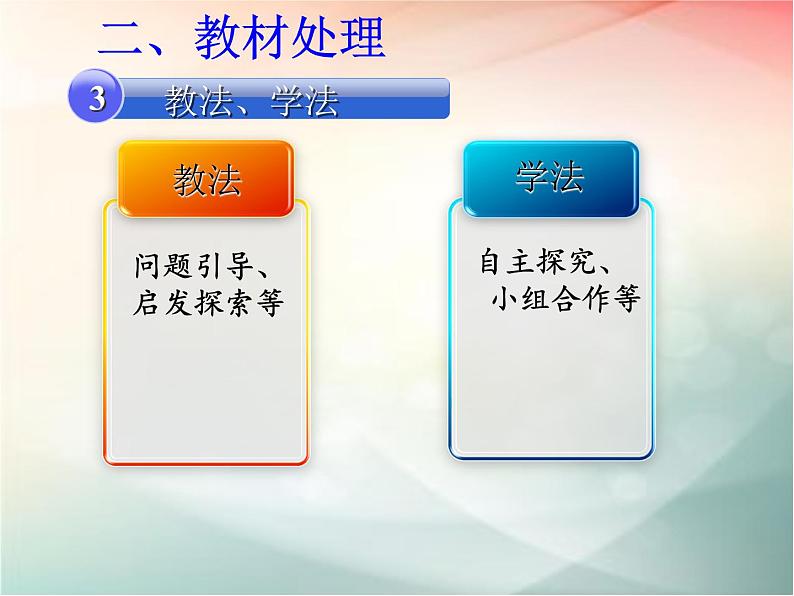 二、教材处理

3 教法、学法

教法

问题引导、启发探索等

学法

自主探究、小组合作等